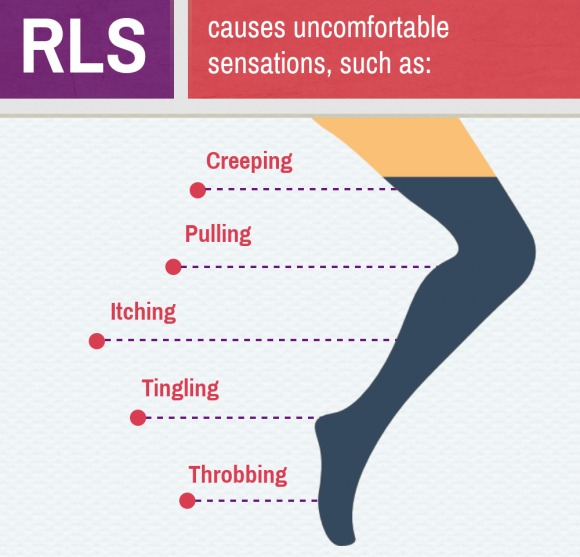 RLS

causes uncomfortable sensations, such as:

Creeping

Pulling

Itching

Tingling

Throbbing